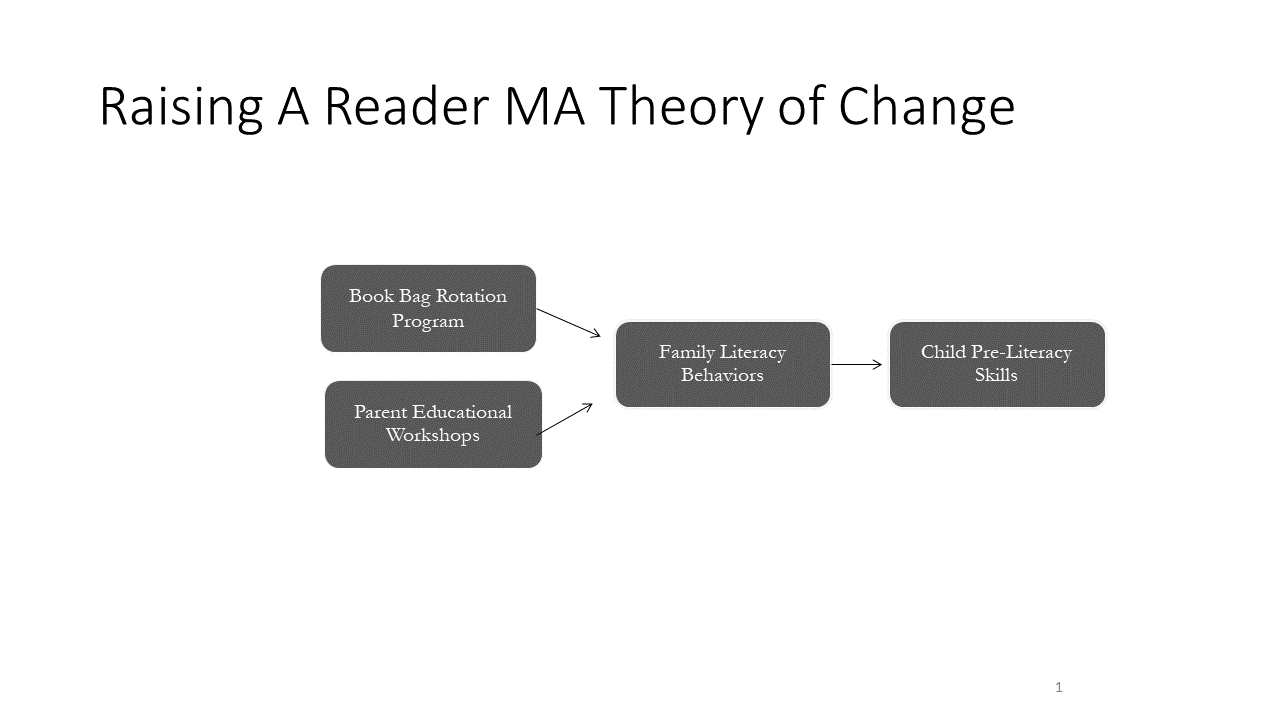 Raising A Reader MA Theory of Change

Book Bag Rotation Program

Parent Educational Workshops

Family Literacy Behaviors

Child Pre-Literacy Skills

1